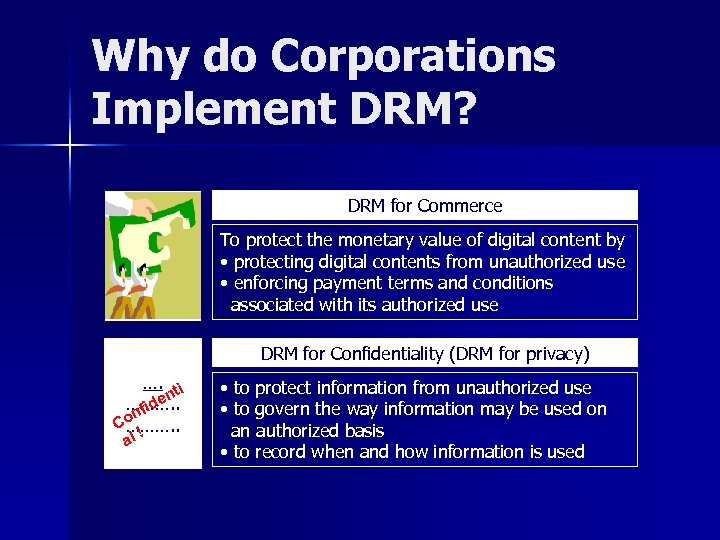 Why do Corporations Implement DRM?

DRM for Commerce

To protect the monetary value of digital content by
• protecting digital contents from unauthorized use
• enforcing payment terms and conditions associated with its authorized use

DRM for Confidentiality (DRM for privacy)

....
..........
..........
Confidenti
al !

• to protect information from unauthorized use
• to govern the way information may be used on an authorized basis
• to record when and how information is used